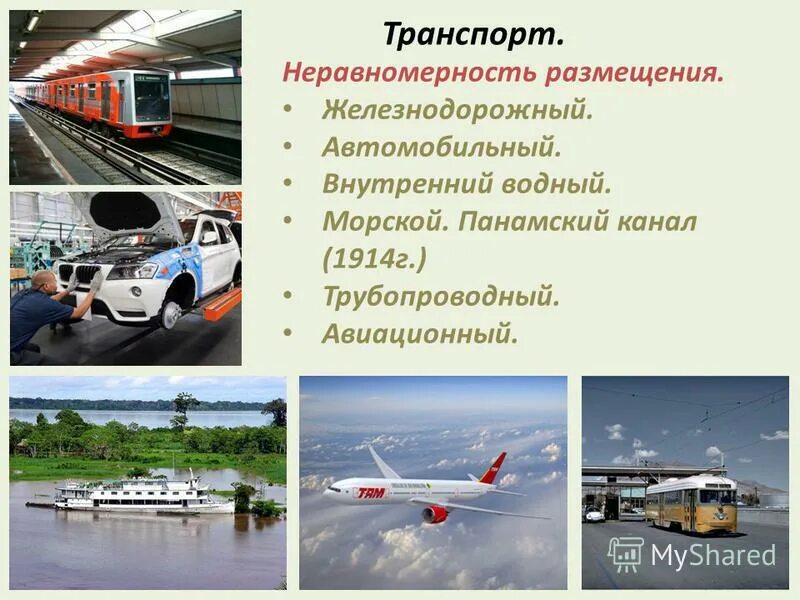 Транспорт.
Неравномерность размещения.
• Железнодорожный.
• Автомобильный.
• Внутренний водный.
• Морской. Панамский канал (1914г.)
• Трубопроводный.
• Авиационный.

TAM

MyShared